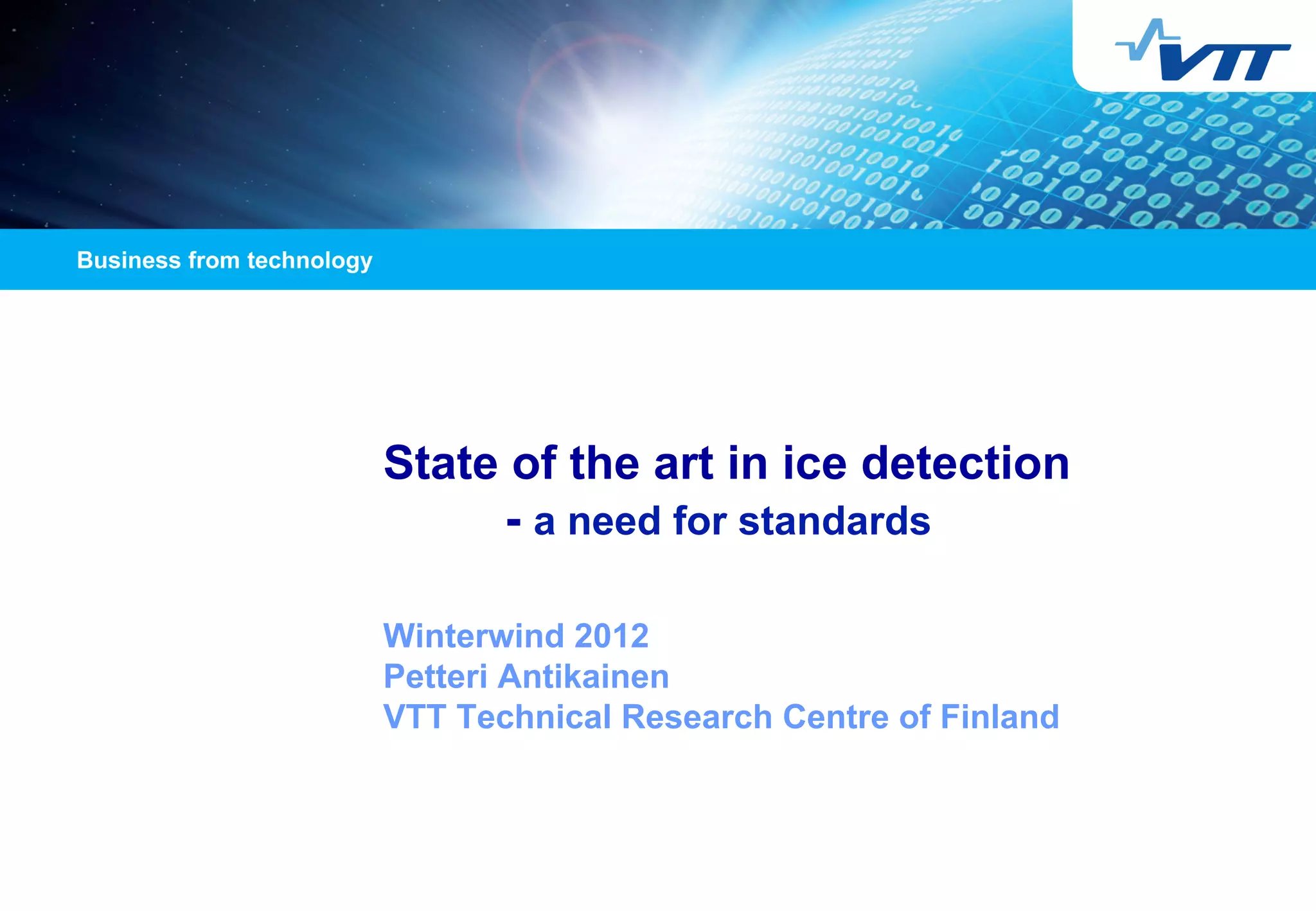 VTT

Business from technology

State of the art in ice detection
- a need for standards

Winterwind 2012
Petteri Antikainen
VTT Technical Research Centre of Finland